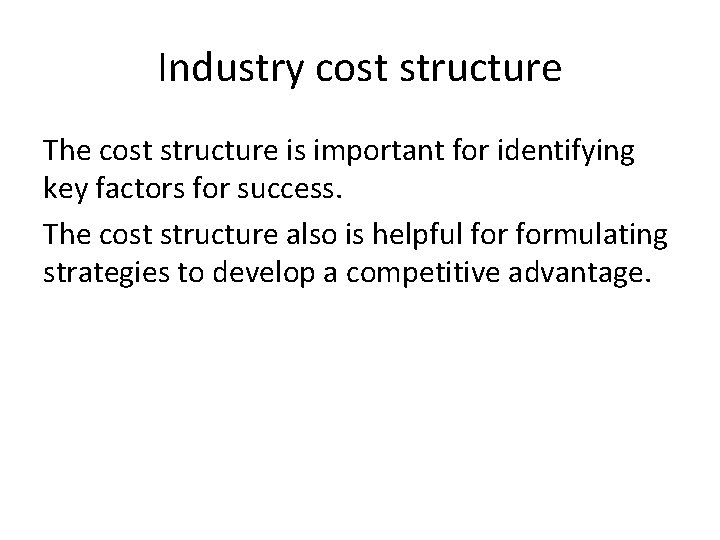 Industry cost structure

The cost structure is important for identifying key factors for success.

The cost structure also is helpful for formulating strategies to develop a competitive advantage.